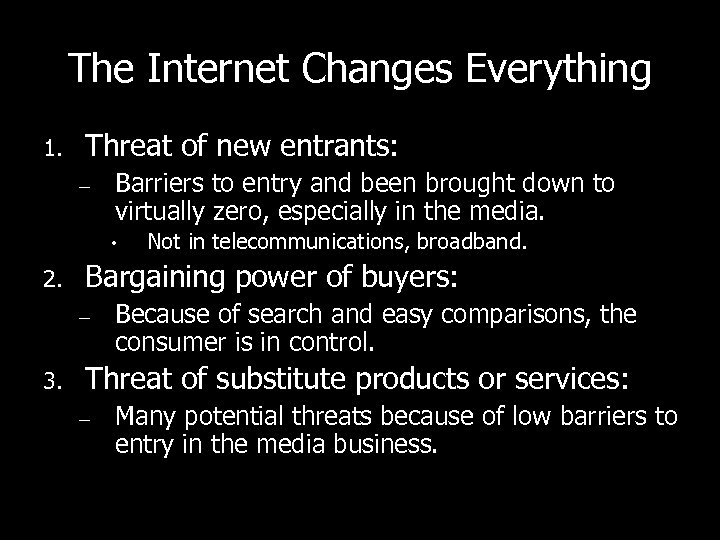 The Internet Changes Everything

1. Threat of new entrants:
– Barriers to entry and been brought down to virtually zero, especially in the media.
• Not in telecommunications, broadband.

2. Bargaining power of buyers:
– Because of search and easy comparisons, the consumer is in control.

3. Threat of substitute products or services:
– Many potential threats because of low barriers to entry in the media business.